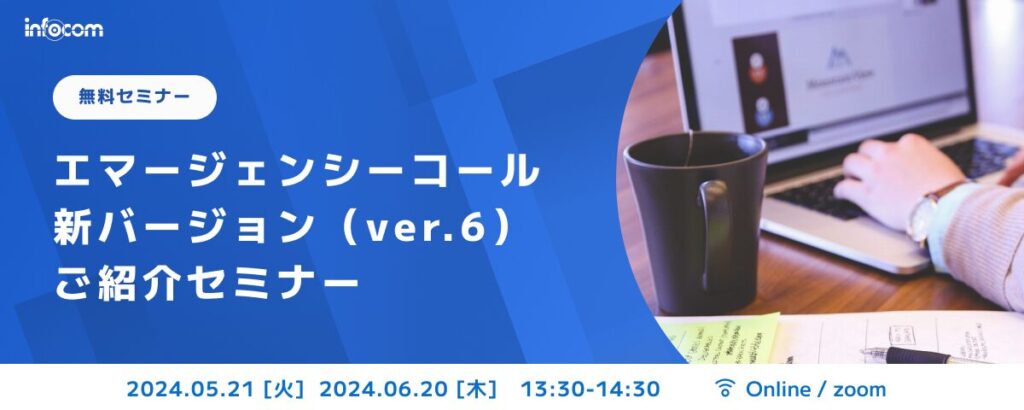 infocom

無料セミナー

エマージェンシーコール
新バージョン（ver.6）
ご紹介セミナー

2024.05.21 [火] 2024.06.20 [木] 13:30-14:30 Online / zoom